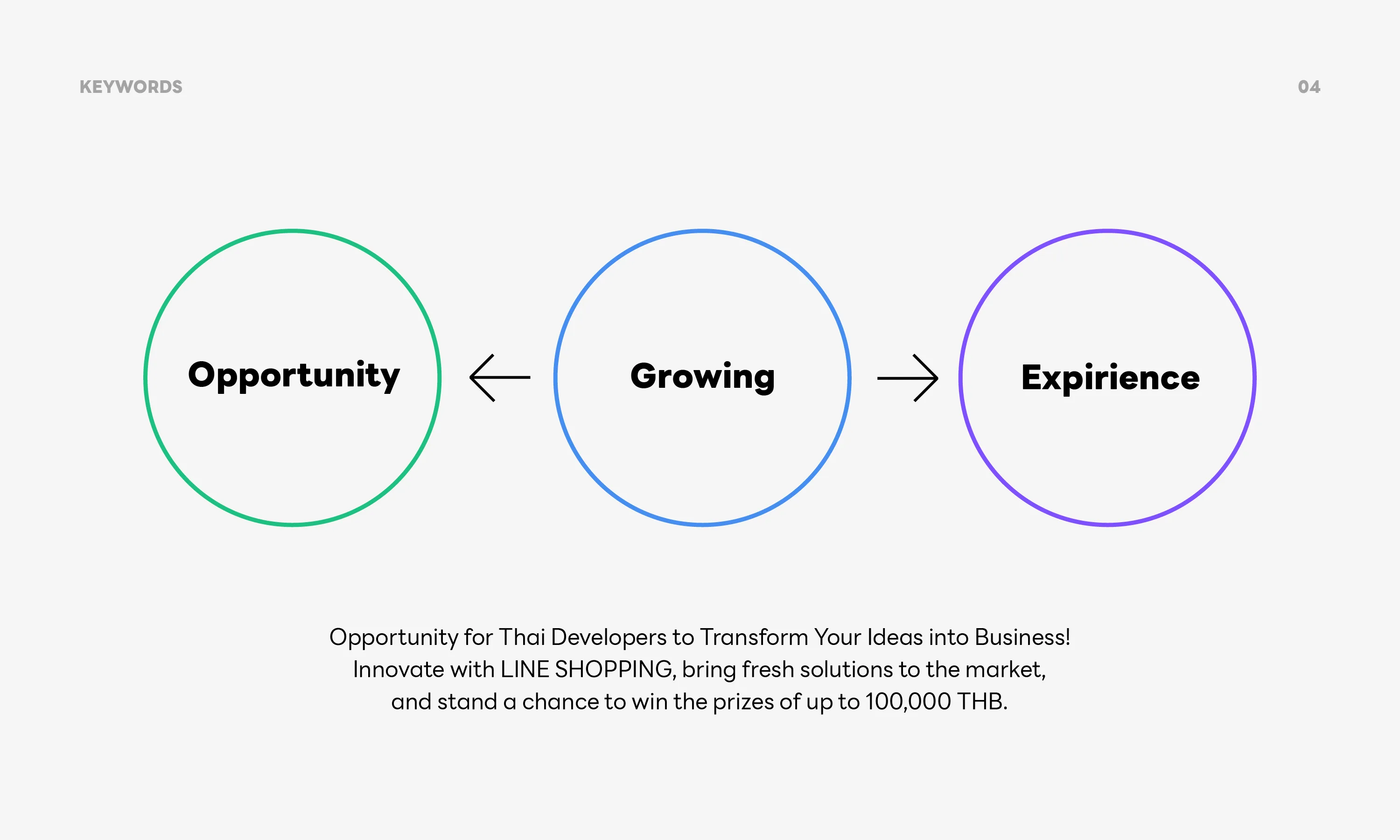 KEYWORDS

04

Opportunity

Growing

Expirience

Opportunity for Thai Developers to Transform Your Ideas into Business! Innovate with LINE SHOPPING, bring fresh solutions to the market, and stand a chance to win the prizes of up to 100,000 THB.